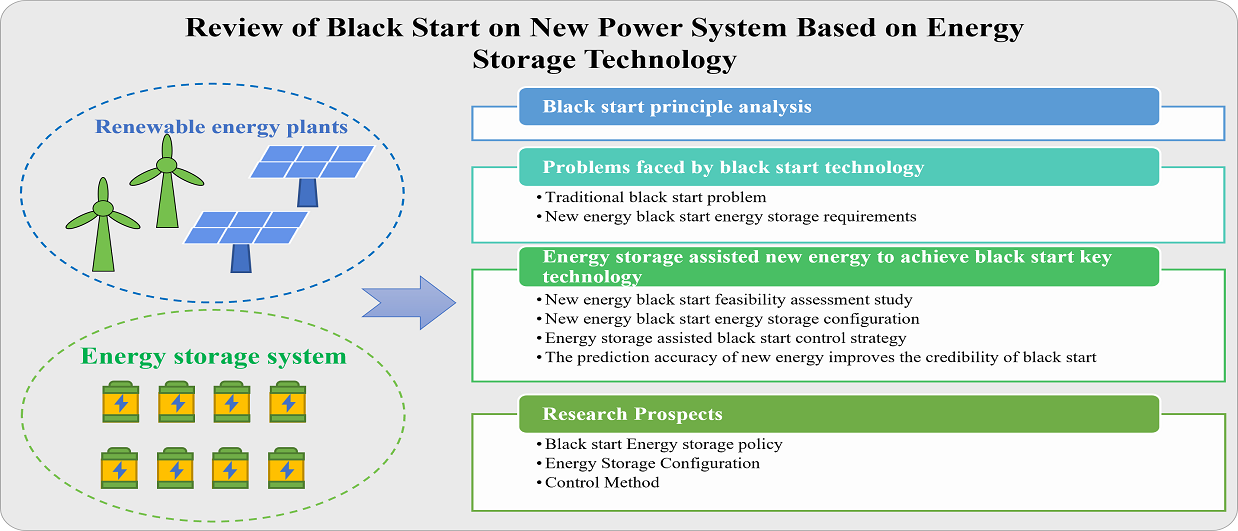 Review of Black Start on New Power System Based on Energy Storage Technology

Renewable energy plants

Energy storage system

Black start principle analysis

Problems faced by black start technology

• Traditional black start problem
• New energy black start energy storage requirements

Energy storage assisted new energy to achieve black start key technology

• New energy black start feasibility assessment study
• New energy black start energy storage configuration
• Energy storage assisted black start control strategy
• The prediction accuracy of new energy improves the credibility of black start

Research Prospects

• Black start Energy storage policy
• Energy Storage Configuration
• Control Method